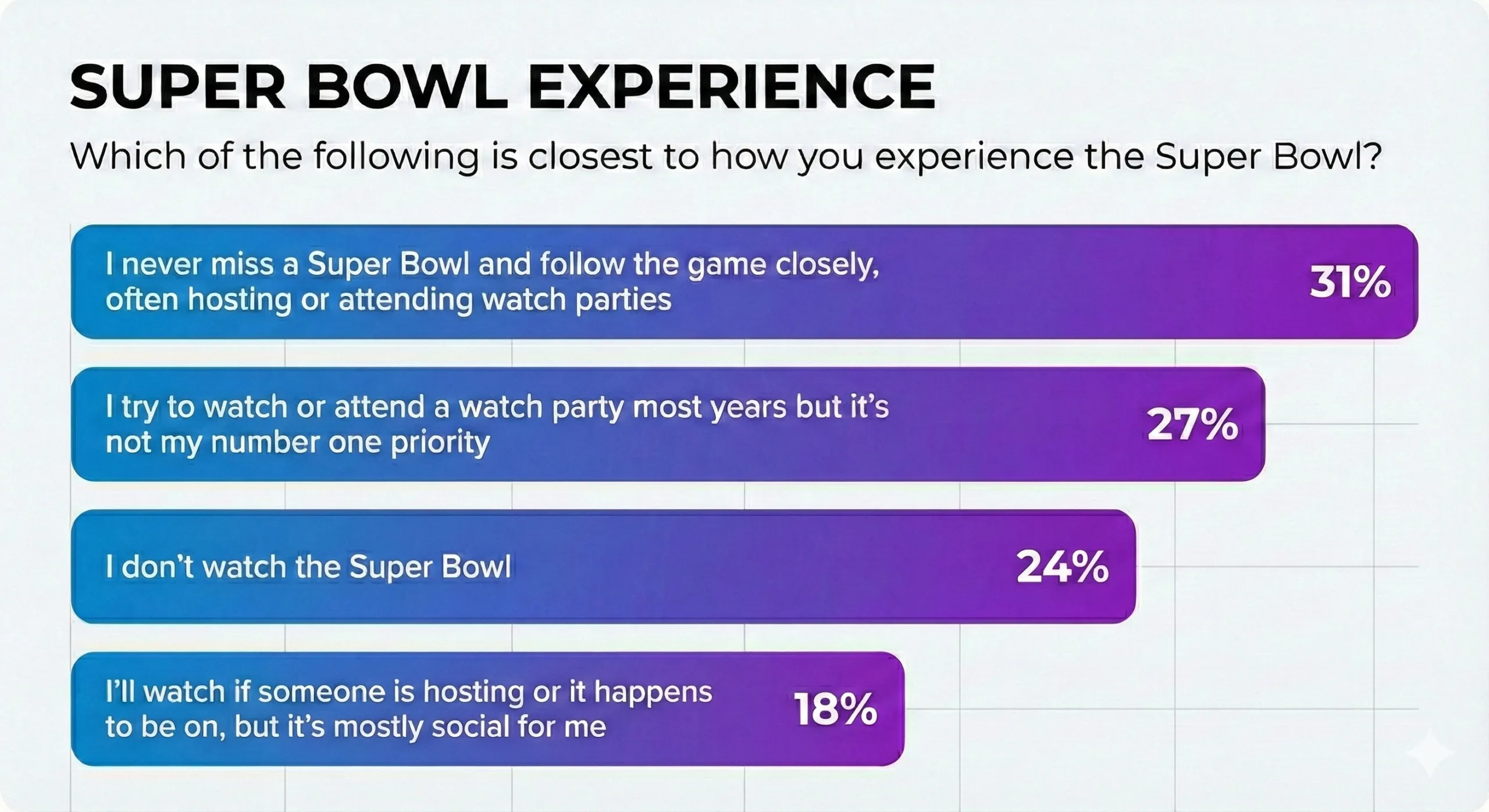 SUPER BOWL EXPERIENCE

Which of the following is closest to how you experience the Super Bowl?

I never miss a Super Bowl and follow the game closely, often hosting or attending watch parties 31%

I try to watch or attend a watch party most years but it's not my number one priority 27%

I don't watch the Super Bowl 24%

I'll watch if someone is hosting or it happens to be on, but it's mostly social for me 18%